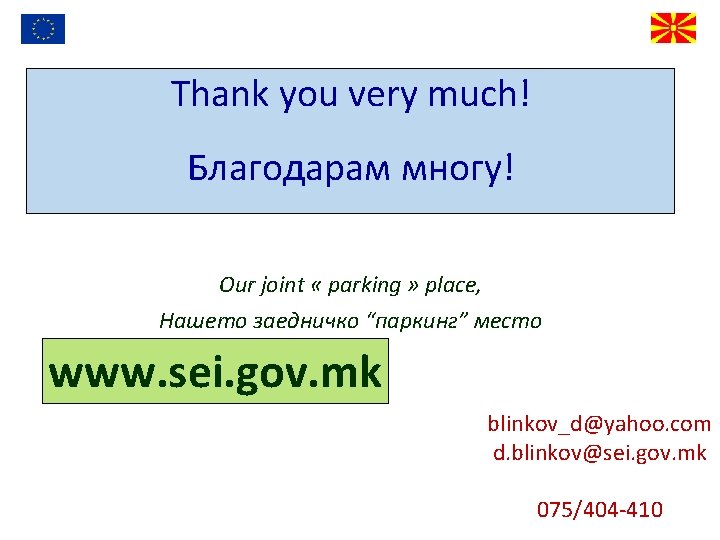 Thank you very much!

Благодарам многу!

Our joint « parking » place,

Нашето заедничко “паркинг” место

www.sei.gov.mk

blinkov_d@yahoo.com
d.blinkov@sei.gov.mk

075/404-410